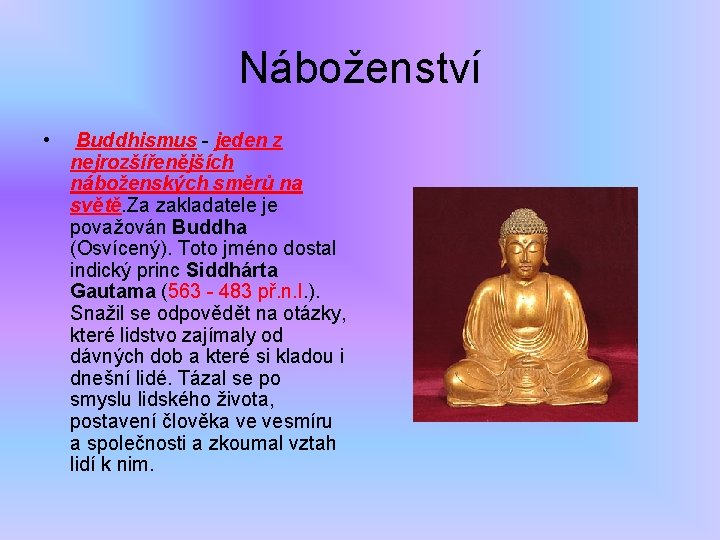 Náboženství

• Buddhismus - jeden z nejrozšířenějších náboženských směrů na světě.Za zakladatele je považován Buddha (Osvícený). Toto jméno dostal indický princ Siddhárta Gautama (563 - 483 př.n.l.). Snažil se odpovědět na otázky, které lidstvo zajímaly od dávných dob a které si kladou i dnešní lidé. Tázal se po smyslu lidského života, postavení člověka ve vesmíru a společnosti a zkoumal vztah lidí k nim.